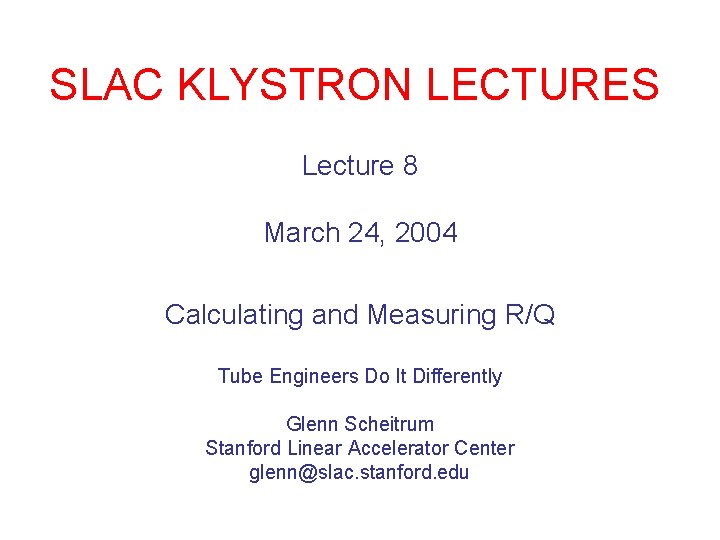 SLAC KLYSTRON LECTURES

Lecture 8

March 24, 2004

Calculating and Measuring R/Q

Tube Engineers Do It Differently

Glenn Scheitrum
Stanford Linear Accelerator Center
glenn@slac.stanford.edu